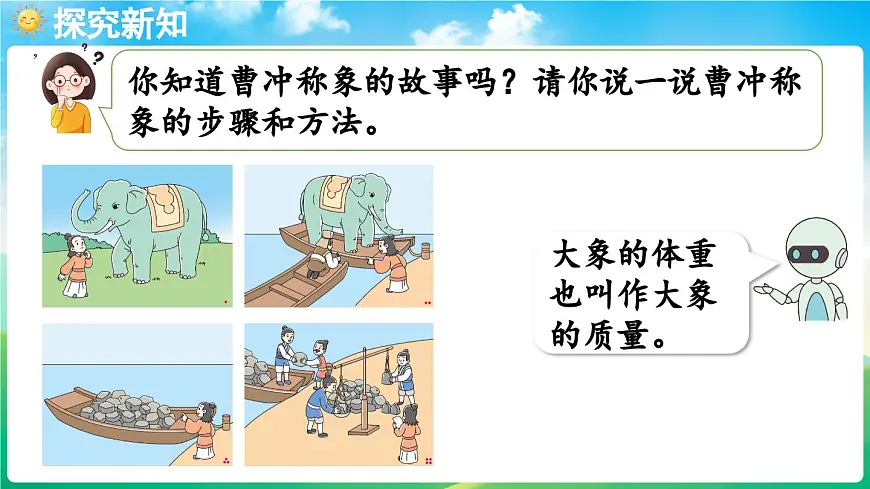 探究新知

你知道曹冲称象的故事吗？请你说一说曹冲称象的步骤和方法。

大象的体重也叫作大象的质量。